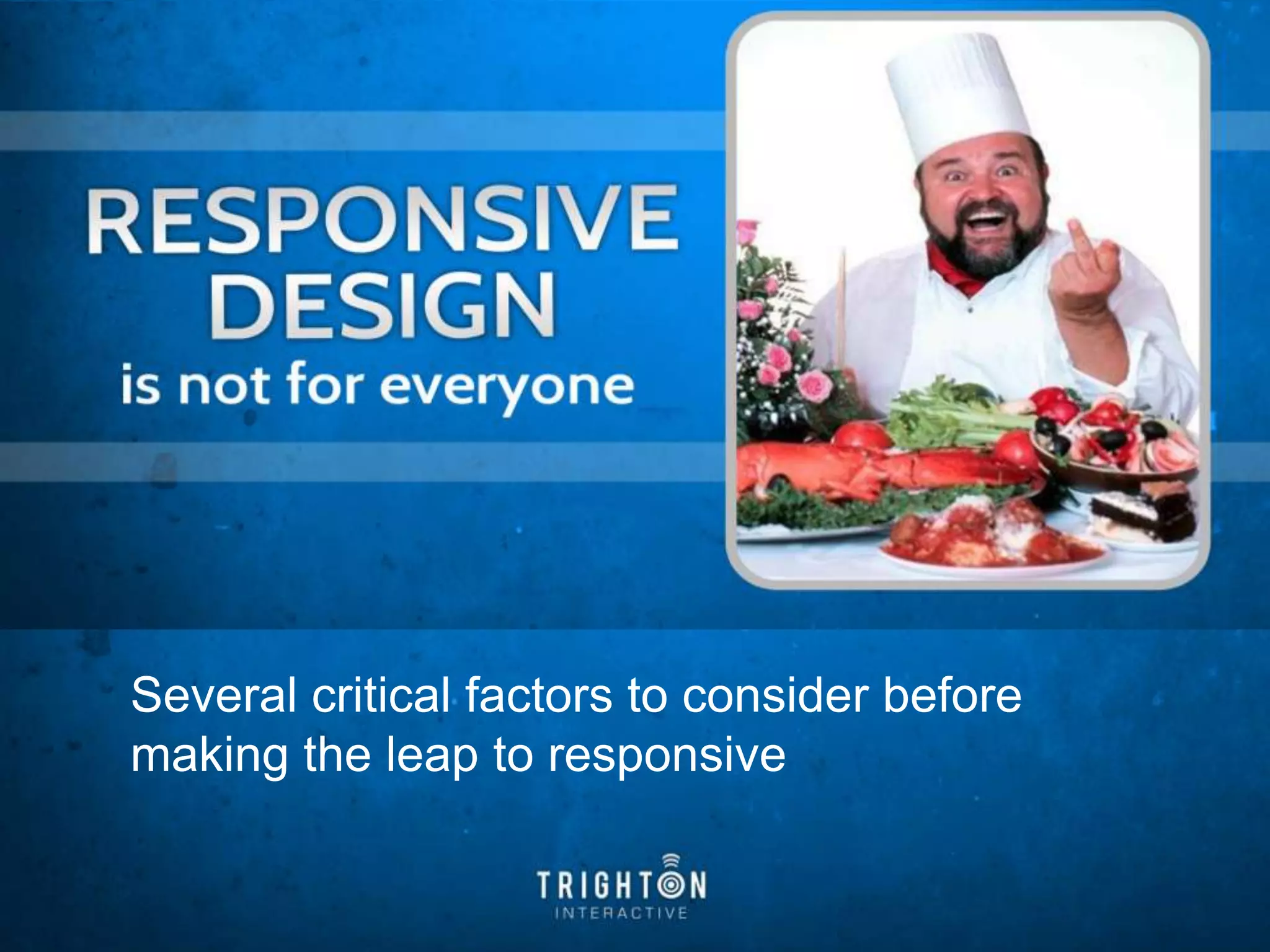 RESPONSIVE DESIGN
is not for everyone

Several critical factors to consider before making the leap to responsive

TRIGHTON
INTERACTIVE